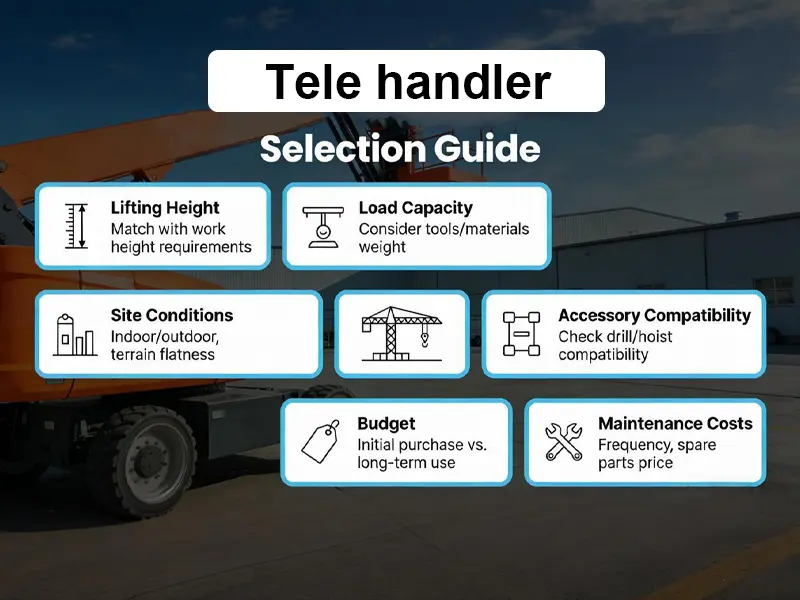 Tele handler

Selection Guide

Lifting Height
Match with work height requirements

Load Capacity
Consider tools/materials weight

Site Conditions
Indoor/outdoor, terrain flatness

Accessory Compatibility
Check drill/hoist compatibility

Budget
Initial purchase vs. long-term use

Maintenance Costs
Frequency, spare parts price